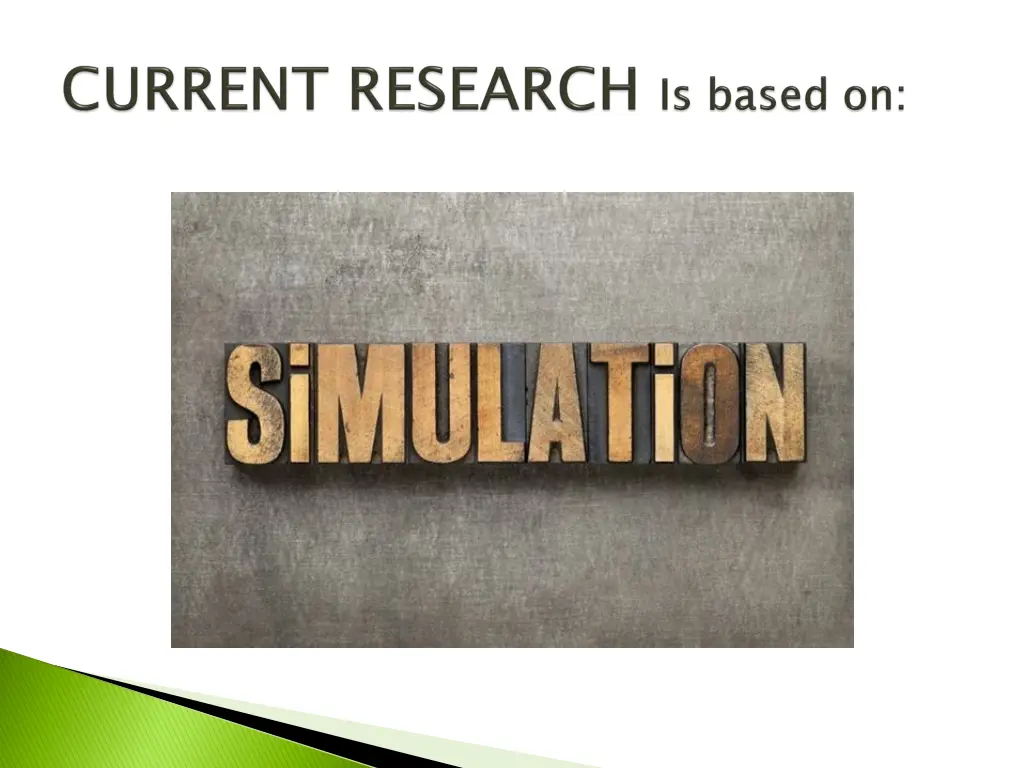 CURRENT RESEARCH Is based on:

SiMULATiON